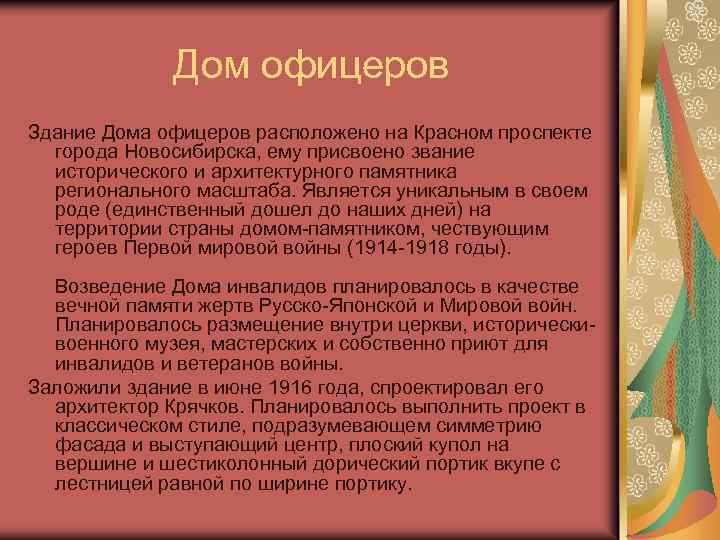 Дом офицеров

Здание Дома офицеров расположено на Красном проспекте города Новосибирска, ему присвоено звание исторического и архитектурного памятника регионального масштаба. Является уникальным в своем роде (единственный дошел до наших дней) на территории страны домом-памятником, чествующим героев Первой мировой войны (1914-1918 годы).

Возведение Дома инвалидов планировалось в качестве вечной памяти жертв Русско-Японской и Мировой войн. Планировалось размещение внутри церкви, исторически-военного музея, мастерских и собственно приют для инвалидов и ветеранов войны.

Заложили здание в июне 1916 года, спроектировал его архитектор Крячков. Планировалось выполнить проект в классическом стиле, подразумевающем симметрию фасада и выступающий центр, плоский купол на вершине и шестиколонный дорический портик вкупе с лестницей равной по ширине портику.